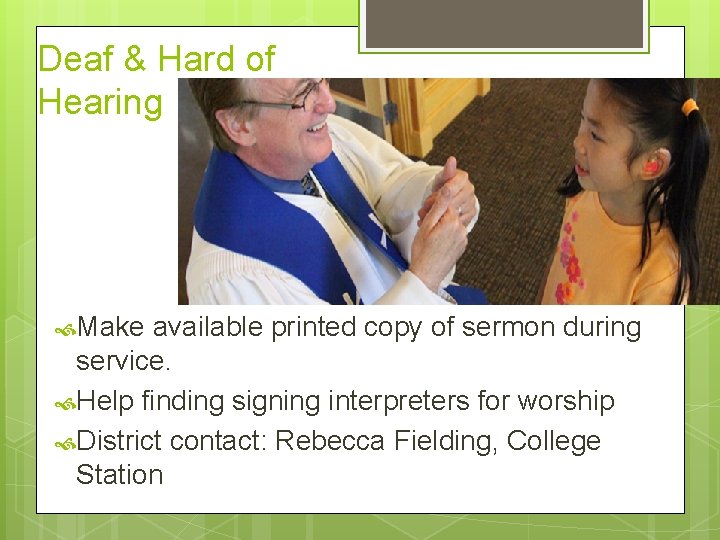 Deaf & Hard of Hearing

Make available printed copy of sermon during service.

Help finding signing interpreters for worship

District contact: Rebecca Fielding, College Station